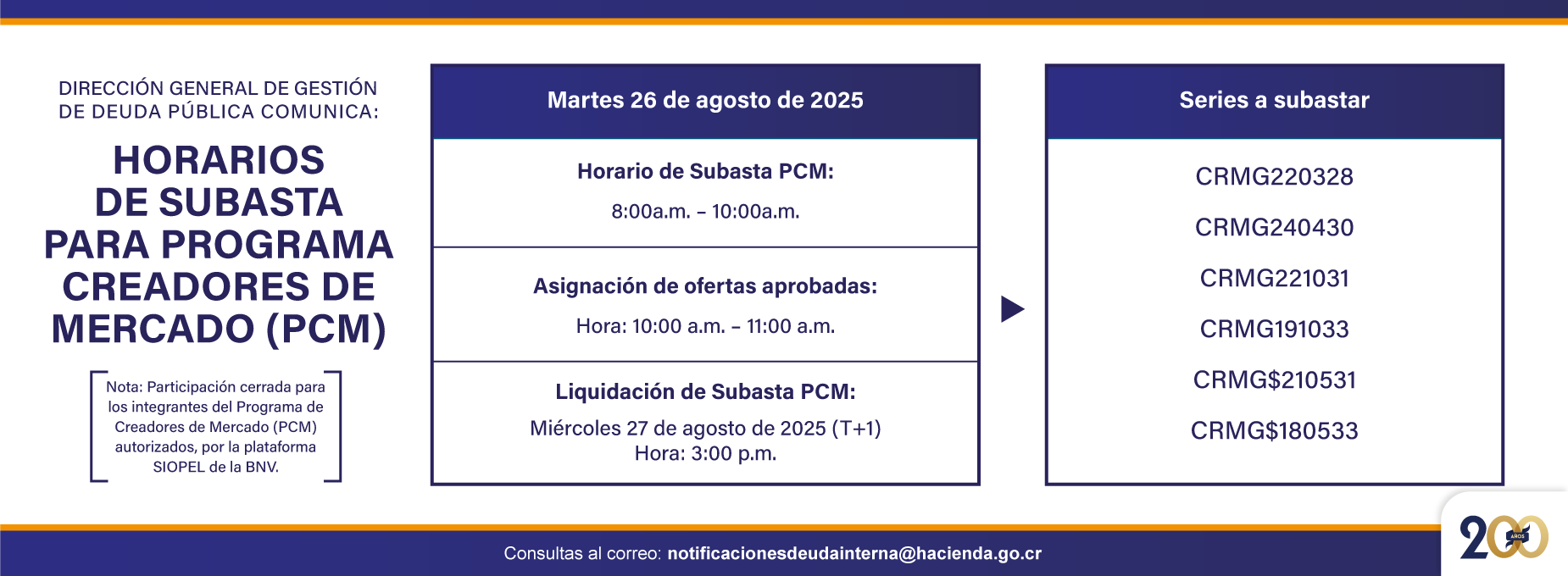 DIRECCIÓN GENERAL DE GESTIÓN DE DEUDA PÚBLICA COMUNICA:

HORARIOS DE SUBASTA PARA PROGRAMA CREADORES DE MERCADO (PCM)

Nota: Participación cerrada para los integrantes del Programa de Creadores de Mercado (PCM) autorizados, por la plataforma SIOPEL de la BNV.

Martes 26 de agosto de 2025

Horario de Subasta PCM:
8:00a.m. – 10:00a.m.

Asignación de ofertas aprobadas:
Hora: 10:00 a.m. – 11:00 a.m.

Liquidación de Subasta PCM:
Miércoles 27 de agosto de 2025 (T+1)
Hora: 3:00 p.m.

Series a subastar

CRMG220328
CRMG240430
CRMG221031
CRMG191033
CRMG$210531
CRMG$180533

Consultas al correo: notificacionesdeudainterna@hacienda.go.cr

200 AÑOS